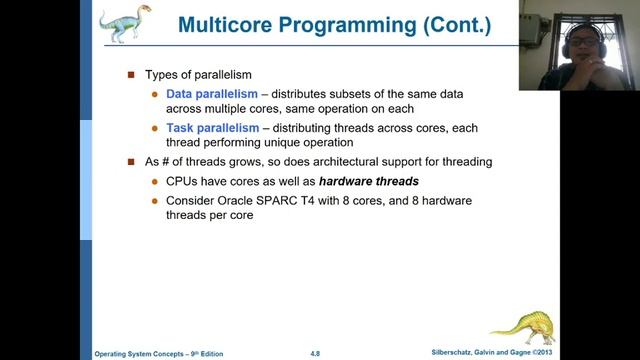 Multicore Programming (Cont.)

Types of parallelism

Data parallelism – distributes subsets of the same data across multiple cores, same operation on each

Task parallelism – distributing threads across cores, each thread performing unique operation

As # of threads grows, so does architectural support for threading

CPUs have cores as well as hardware threads

Consider Oracle SPARC T4 with 8 cores, and 8 hardware threads per core

Operating System Concepts – 9th Edition 4.8 Silberschatz, Galvin and Gagne ©2013